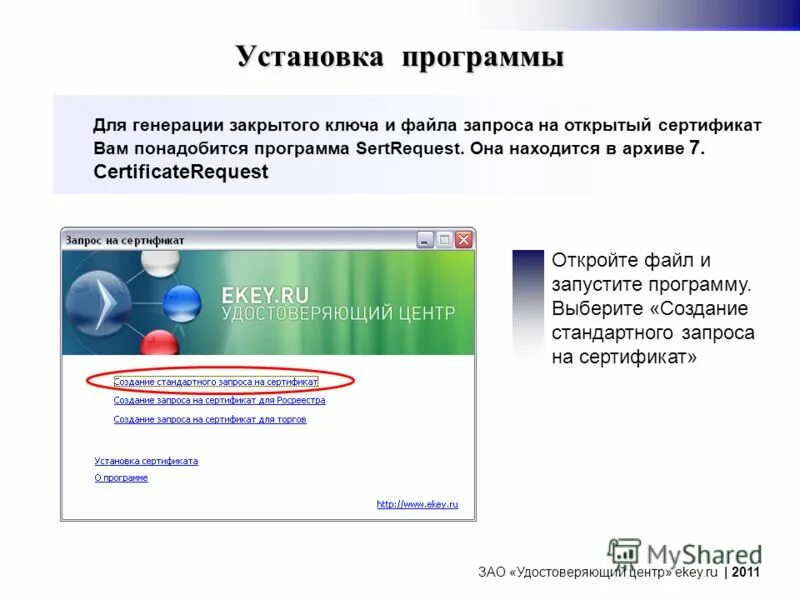 Установка программы

Для генерации закрытого ключа и файла запроса на открытый сертификат Вам понадобится программа SertRequest. Она находится в архиве 7. CertificateRequest

Запрос на сертификат

EKEY.RU
УДОСТОВЕРЯЮЩИЙ ЦЕНТР

Создание стандартного запроса на сертификат
Создание запроса на сертификат для Росреестра
Создание запроса на сертификат для торгов

Установка сертификата
О программе

http://www.ekey.ru

Откройте файл и запустите программу. Выберите «Создание стандартного запроса на сертификат»

MyShared

ЗАО «Удостоверяющий центр» ekey.ru | 2011